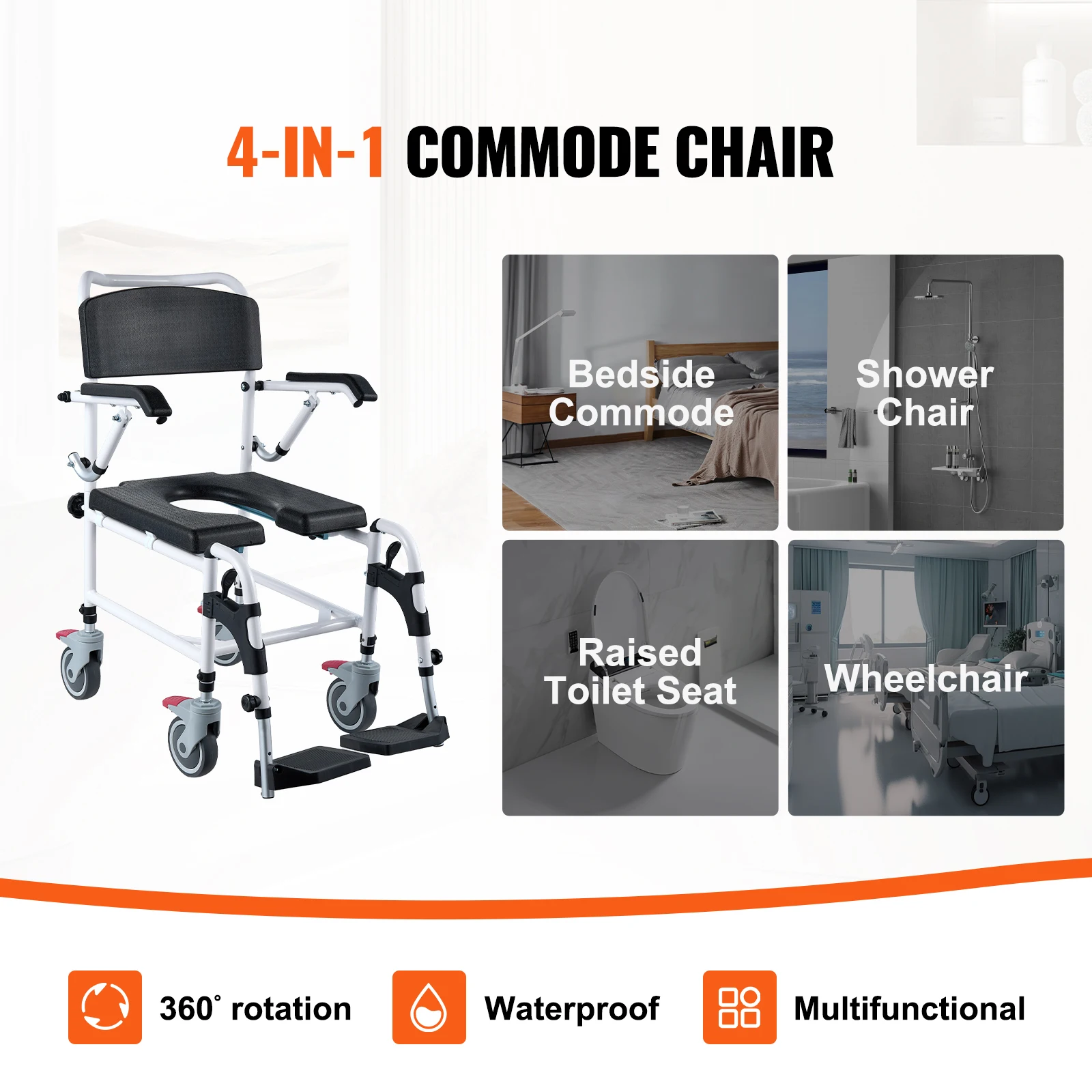 4-IN-1 COMMODE CHAIR

Bedside Commode

Shower Chair

Raised Toilet Seat

Wheelchair

360° rotation

Waterproof

Multifunctional